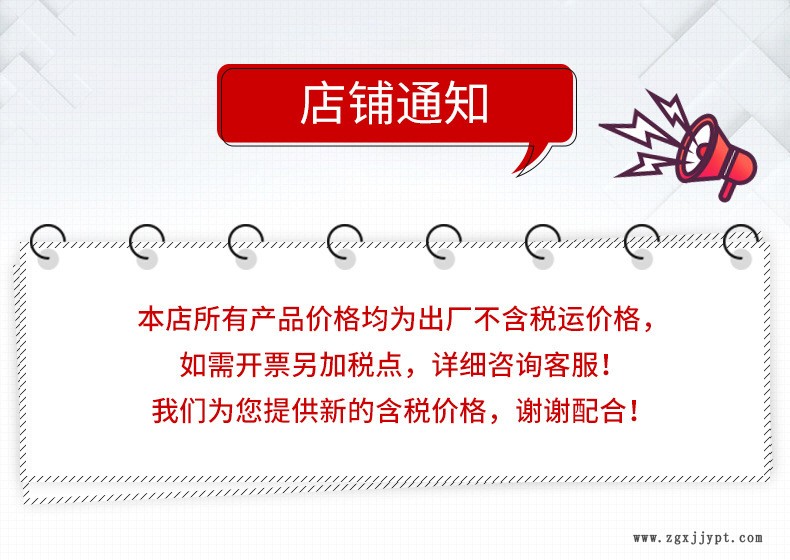 店铺通知

本店所有产品价格均为出厂不含税运价格，
如需开票另加税点，详细咨询客服！
我们为您提供新的含税价格，谢谢配合！

www.zgxjjypt.com